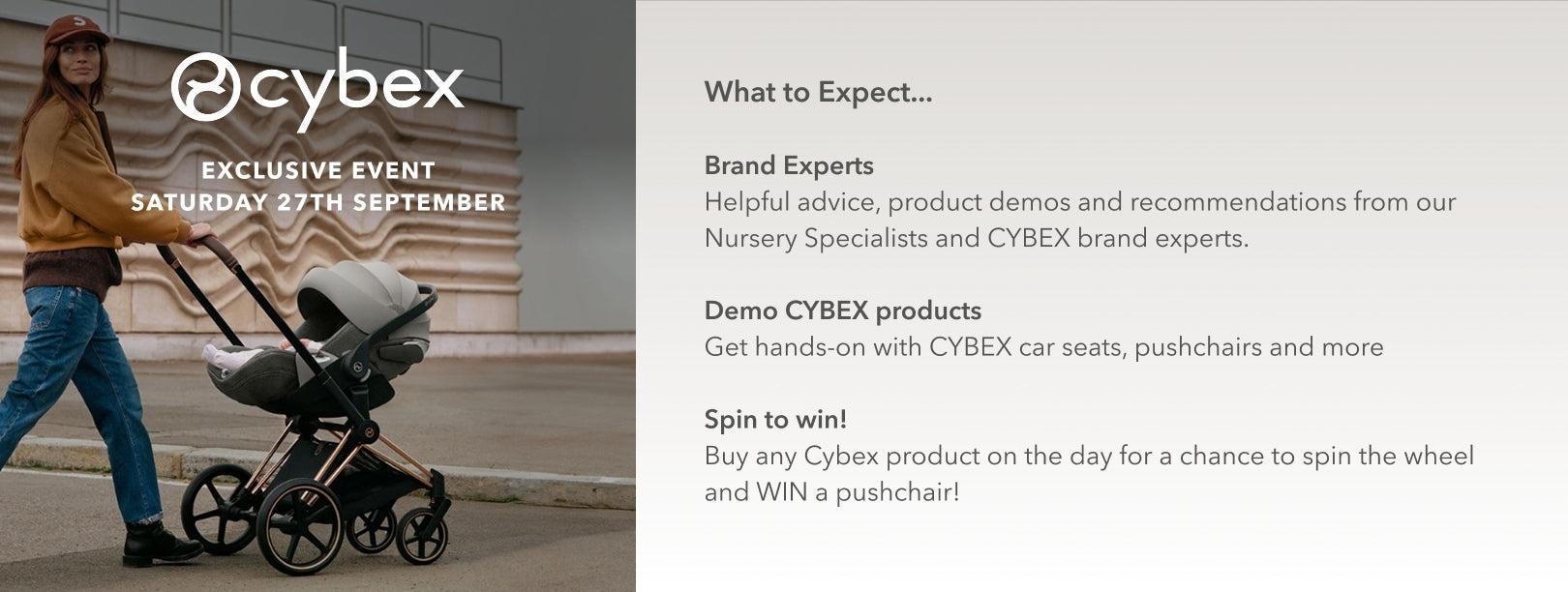 cybex

EXCLUSIVE EVENT
SATURDAY 27TH SEPTEMBER

What to Expect...

Brand Experts
Helpful advice, product demos and recommendations from our Nursery Specialists and CYBEX brand experts.

Demo CYBEX products
Get hands-on with CYBEX car seats, pushchairs and more

Spin to win!
Buy any Cybex product on the day for a chance to spin the wheel and WIN a pushchair!